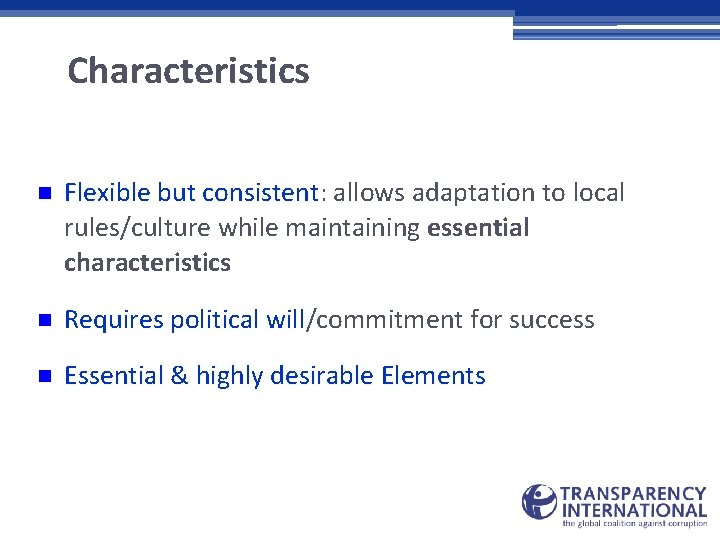 Characteristics

Flexible but consistent: allows adaptation to local rules/culture while maintaining essential characteristics

Requires political will/commitment for success

Essential & highly desirable Elements

TRANSPARENCY INTERNATIONAL
the global coalition against corruption